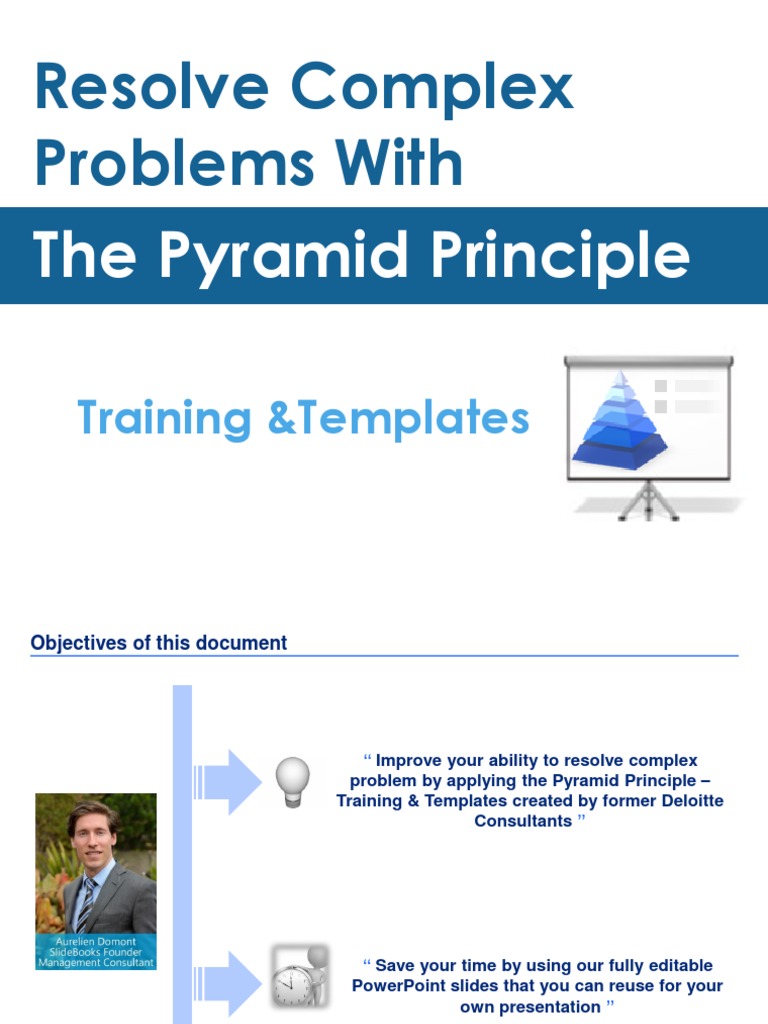 Resolve Complex Problems With

The Pyramid Principle

Training &Templates

Objectives of this document

Aurelien Domont
SlideBooks Founder
Management Consultant

“ Improve your ability to resolve complex problem by applying the Pyramid Principle – Training & Templates created by former Deloitte Consultants ”

“ Save your time by using our fully editable PowerPoint slides that you can reuse for your own presentation ”